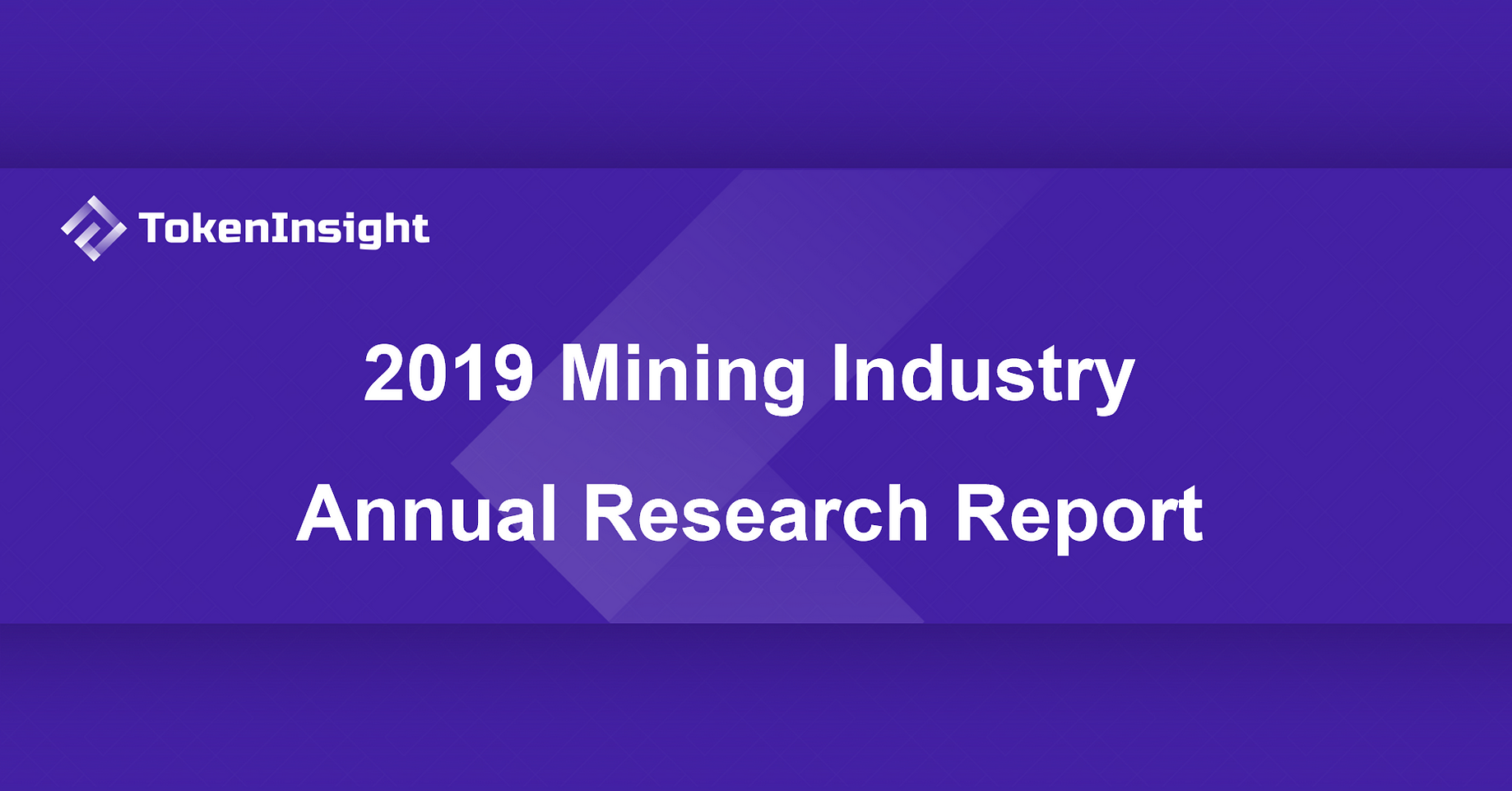 TokenInsight

2019 Mining Industry

Annual Research Report